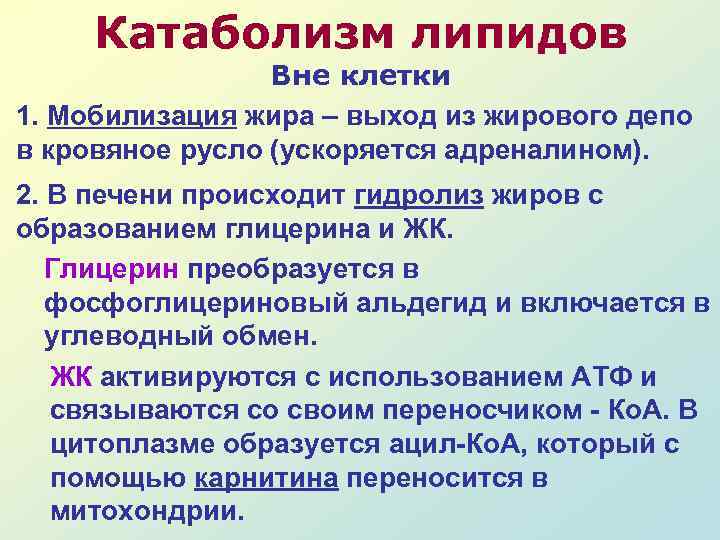 Катаболизм липидов

Вне клетки

1. Мобилизация жира – выход из жирового депо в кровяное русло (ускоряется адреналином).

2. В печени происходит гидролиз жиров с образованием глицерина и ЖК.

Глицерин преобразуется в фосфоглицериновый альдегид и включается в углеводный обмен.

ЖК активируются с использованием АТФ и связываются со своим переносчиком - КоА. В цитоплазме образуется ацил-КоА, который с помощью карнитина переносится в митохондрии.